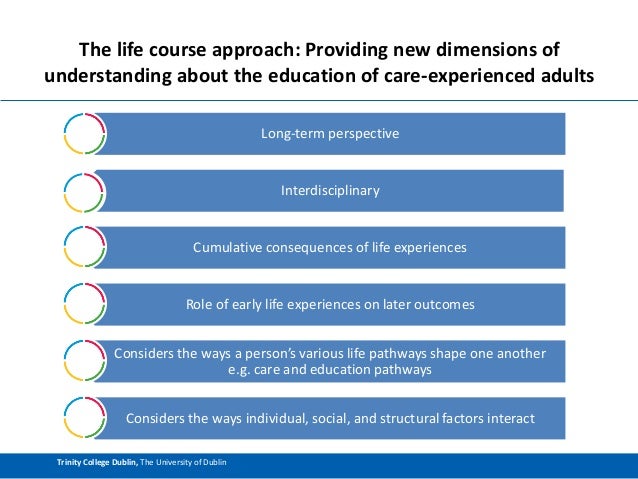 The life course approach: Providing new dimensions of understanding about the education of care-experienced adults

Long-term perspective

Interdisciplinary

Cumulative consequences of life experiences

Role of early life experiences on later outcomes

Considers the ways a person's various life pathways shape one another e.g. care and education pathways

Considers the ways individual, social, and structural factors interact

Trinity College Dublin, The University of Dublin